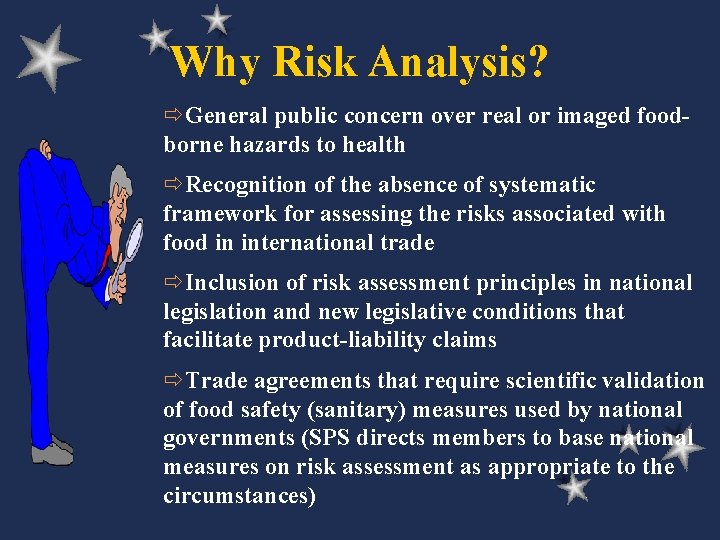 Why Risk Analysis?

⇨General public concern over real or imaged food-borne hazards to health

⇨Recognition of the absence of systematic framework for assessing the risks associated with food in international trade

⇨Inclusion of risk assessment principles in national legislation and new legislative conditions that facilitate product-liability claims

⇨Trade agreements that require scientific validation of food safety (sanitary) measures used by national governments (SPS directs members to base national measures on risk assessment as appropriate to the circumstances)